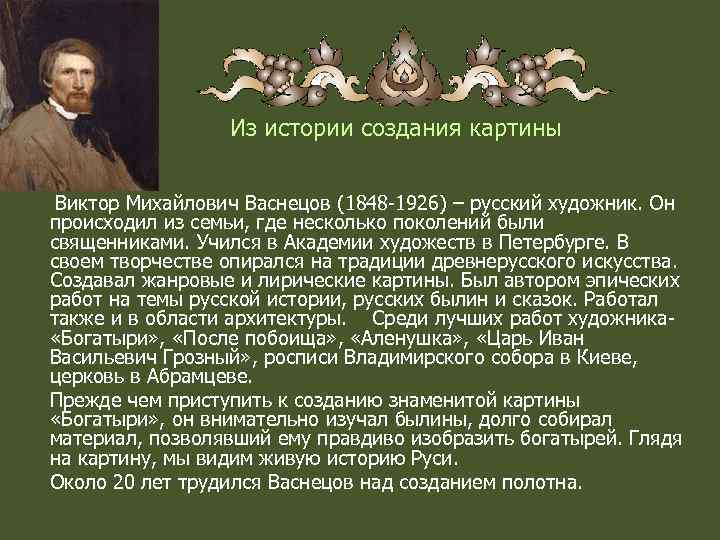 Из истории создания картины

Виктор Михайлович Васнецов (1848-1926) – русский художник. Он происходил из семьи, где несколько поколений были священниками. Учился в Академии художеств в Петербурге. В своем творчестве опирался на традиции древнерусского искусства. Создавал жанровые и лирические картины. Был автором эпических работ на темы русской истории, русских былин и сказок. Работал также и в области архитектуры. Среди лучших работ художника- «Богатыри», «После побоища», «Аленушка», «Царь Иван Васильевич Грозный», росписи Владимирского собора в Киеве, церковь в Абрамцеве.

Прежде чем приступить к созданию знаменитой картины «Богатыри», он внимательно изучал былины, долго собирал материал, позволявший ему правдиво изобразить богатырей. Глядя на картину, мы видим живую историю Руси.

Около 20 лет трудился Васнецов над созданием полотна.